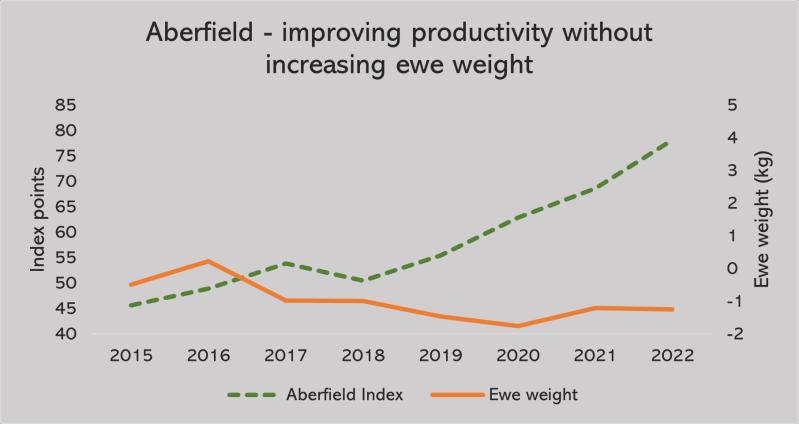 Aberfield - improving productivity without increasing ewe weight

Index points

85
80
75
70
65
60
55
50
45
40

Ewe weight (kg)

5
4
3
2
1
0
-1
-2

2015 2016 2017 2018 2019 2020 2021 2022

Aberfield Index
Ewe weight